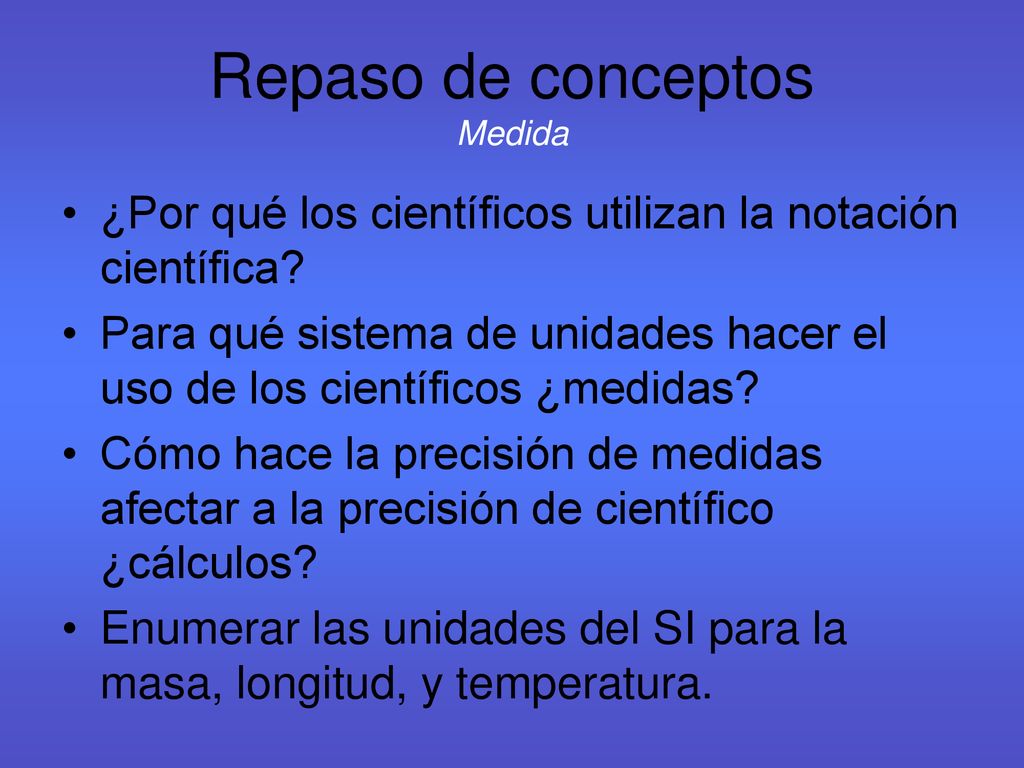 Repaso de conceptos
Medida

• ¿Por qué los científicos utilizan la notación científica?
• Para qué sistema de unidades hacer el uso de los científicos ¿medidas?
• Cómo hace la precisión de medidas afectar a la precisión de científico ¿cálculos?
• Enumerar las unidades del SI para la masa, longitud, y temperatura.